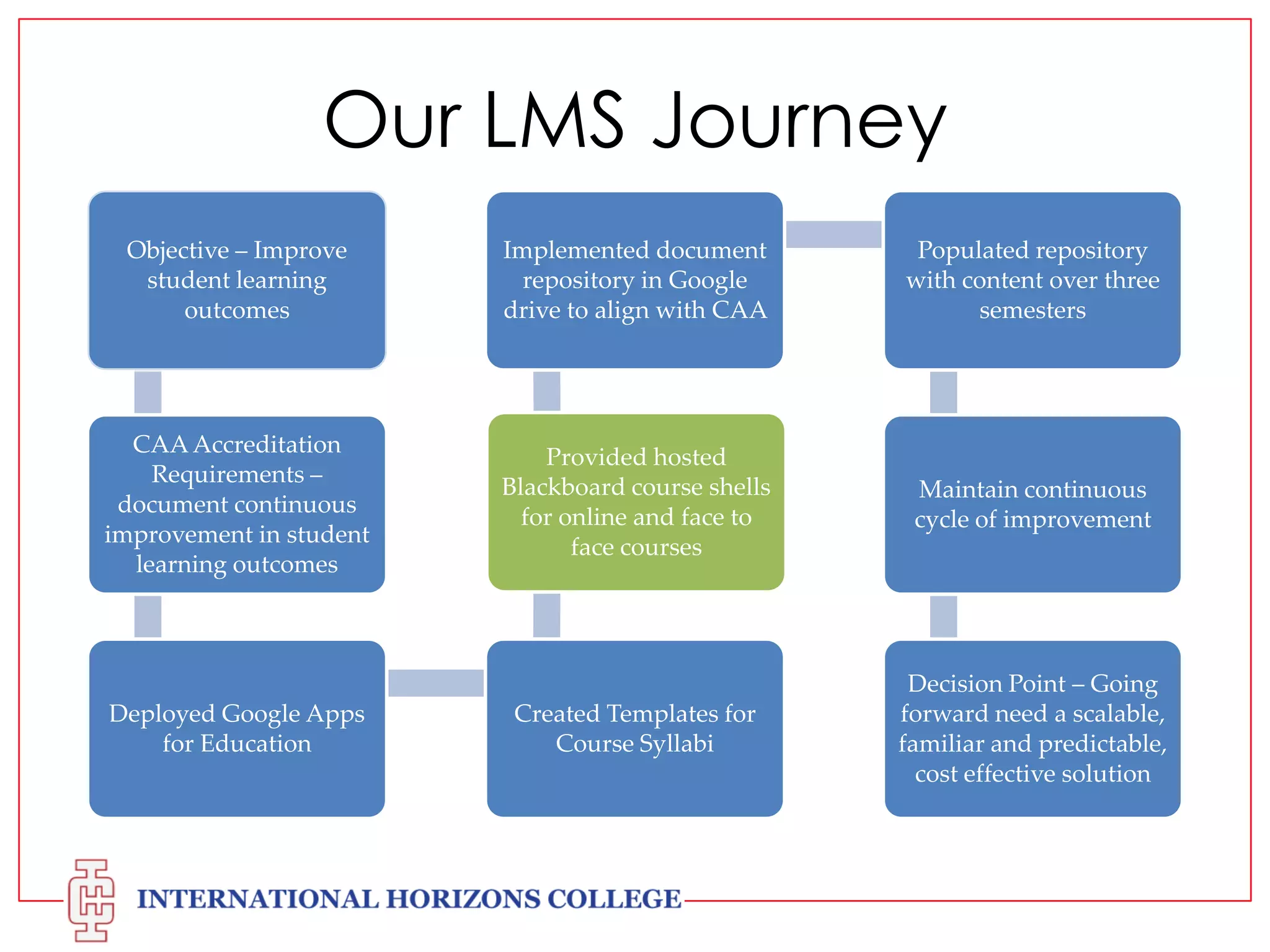 Our LMS Journey

Objective – Improve student learning outcomes

CAA Accreditation Requirements – document continuous improvement in student learning outcomes

Deployed Google Apps for Education

Created Templates for Course Syllabi

Provided hosted Blackboard course shells for online and face to face courses

Implemented document repository in Google drive to align with CAA

Populated repository with content over three semesters

Maintain continuous cycle of improvement

Decision Point – Going forward need a scalable, familiar and predictable, cost effective solution

INTERNATIONAL HORIZONS COLLEGE